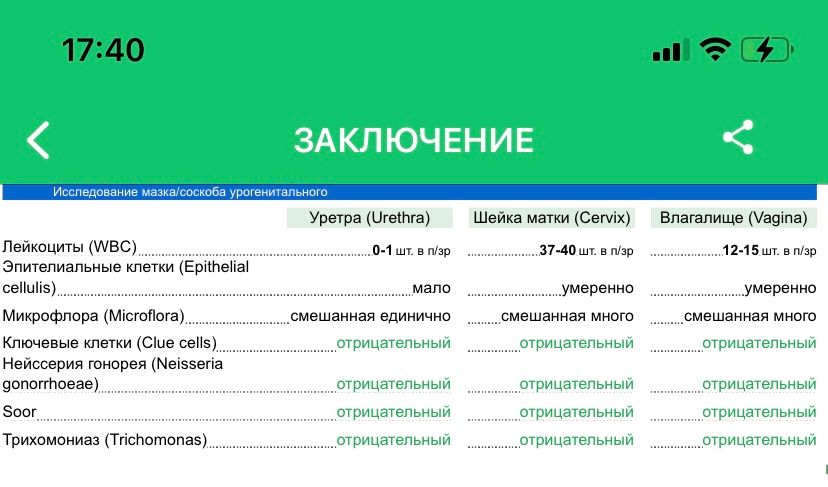 17:40

ЗАКЛЮЧЕНИЕ

Исследование мазка/соскоба урогенитального

| | Уретра (Urethra) | Шейка матки (Cervix) | Влагалище (Vagina) |
|---|---|---|---|
| Лейкоциты (WBC) | 0-1 шт. в п/зр | 37-40 шт. в п/зр | 12-15 шт. в п/зр |
| Эпителиальные клетки (Epithelial cellulis) | мало | умеренно | умеренно |
| Микрофлора (Microflora) | смешанная единично | смешанная много | смешанная много |
| Ключевые клетки (Clue cells) | отрицательный | отрицательный | отрицательный |
| Нейссерия гонорея (Neisseria gonorrhoeae) | отрицательный | отрицательный | отрицательный |
| Soor | отрицательный | отрицательный | отрицательный |
| Трихомониаз (Trichomonas) | отрицательный | отрицательный | отрицательный |